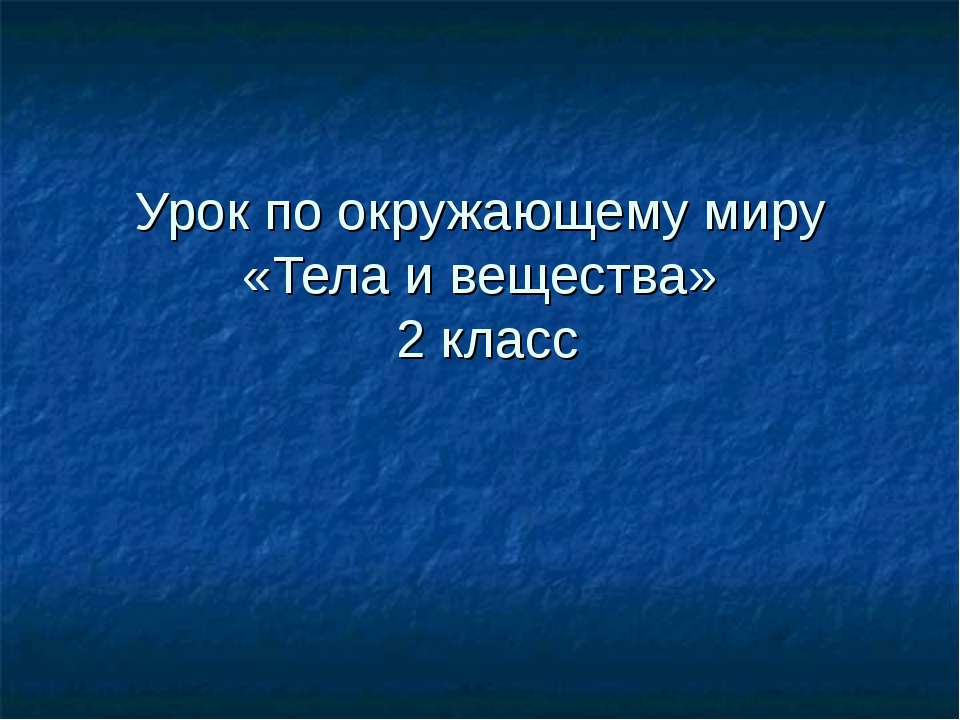 Урок по окружающему миру
«Тела и вещества»
2 класс